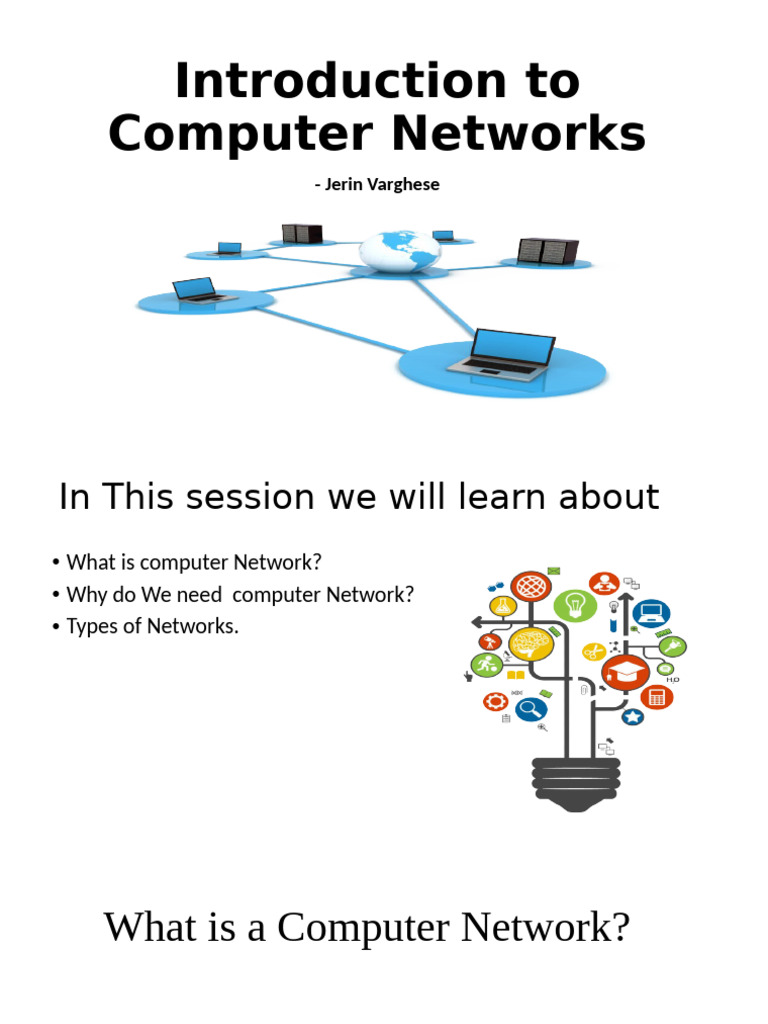 Introduction to Computer Networks

- Jerin Varghese

In This session we will learn about

• What is computer Network?
• Why do We need computer Network?
• Types of Networks.

$H_2O$

What is a Computer Network?